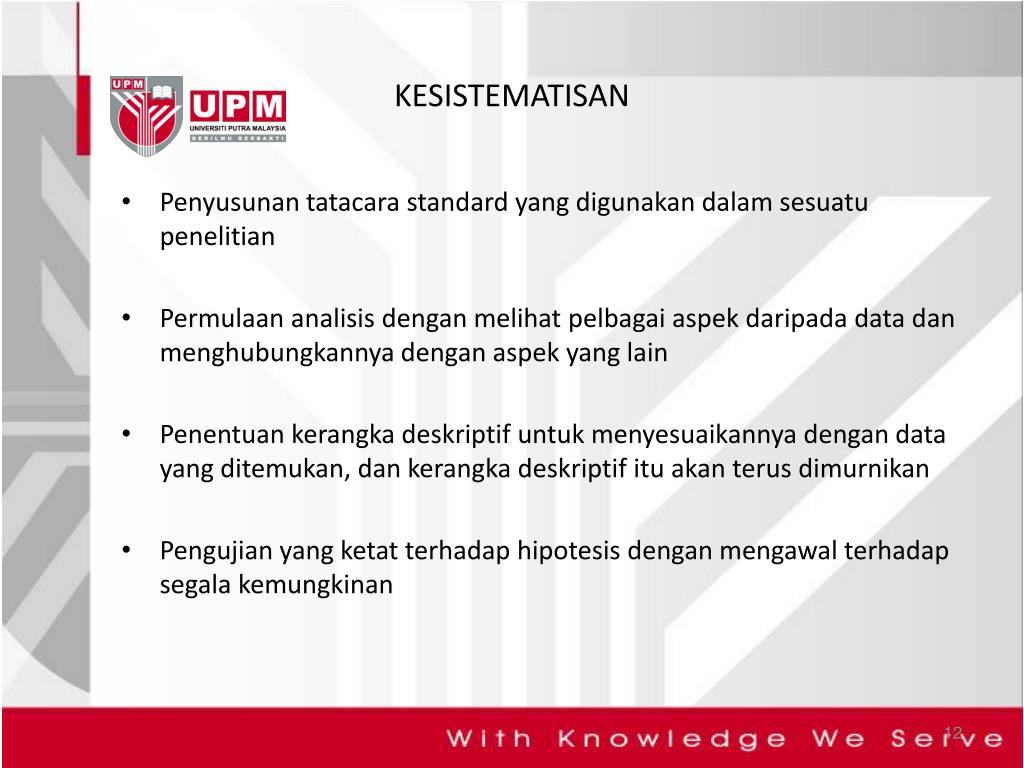 UPM
UPM
UNIVERSITI PUTRA MALAYSIA
BERILMU BERBAKTI

KESISTEMATISAN

• Penyusunan tatacara standard yang digunakan dalam sesuatu penelitian

• Permulaan analisis dengan melihat pelbagai aspek daripada data dan menghubungkannya dengan aspek yang lain

• Penentuan kerangka deskriptif untuk menyesuaikannya dengan data yang ditemukan, dan kerangka deskriptif itu akan terus dimurnikan

• Pengujian yang ketat terhadap hipotesis dengan mengawal terhadap segala kemungkinan

With Knowledge We Serve

12